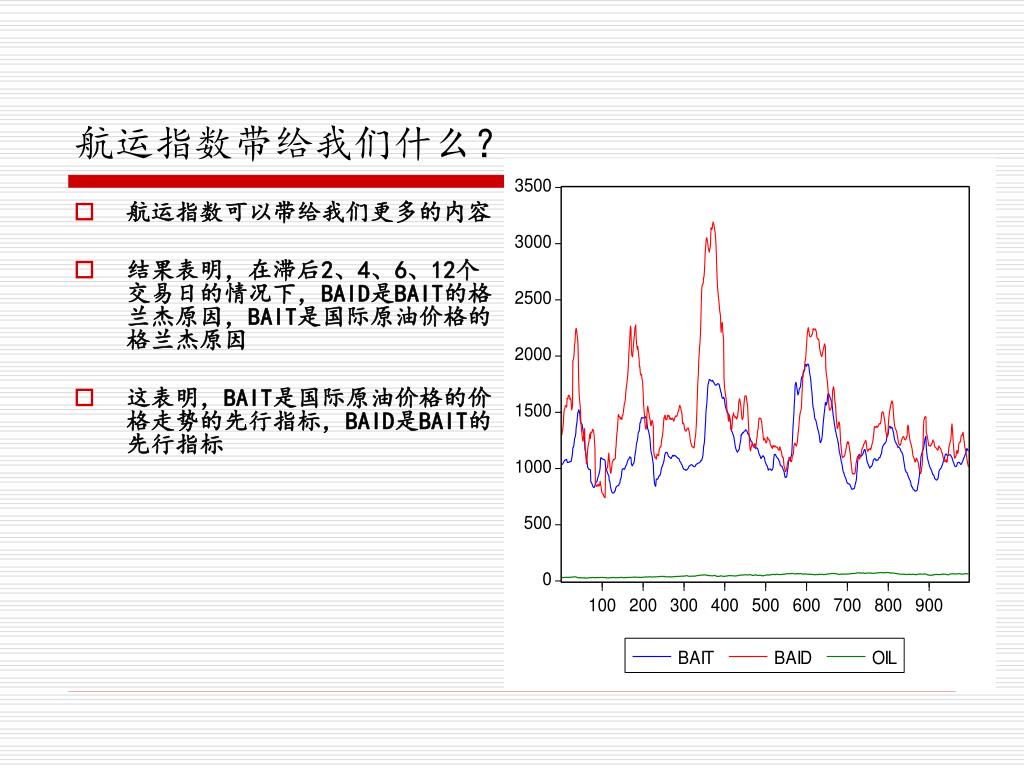 航运指数带给我们什么？

航运指数可以带给我们更多的内容

结果表明，在滞后2、4、6、12个交易日的情况下，BAID是BAIT的格兰杰原因，BAIT是国际原油价格的格兰杰原因

这表明，BAIT是国际原油价格的价格走势的先行指标，BAID是BAIT的先行指标

3500
3000
2500
2000
1500
1000
500
0
100 200 300 400 500 600 700 800 900

BAIT BAID OIL